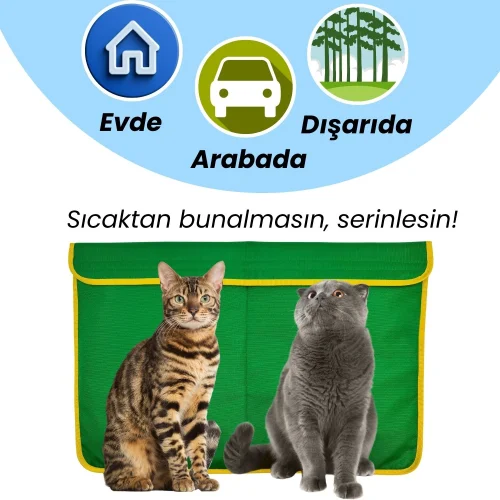 Evde

Arabada

Dışarıda

Sıcaktan bunalmasın, serinlesin!